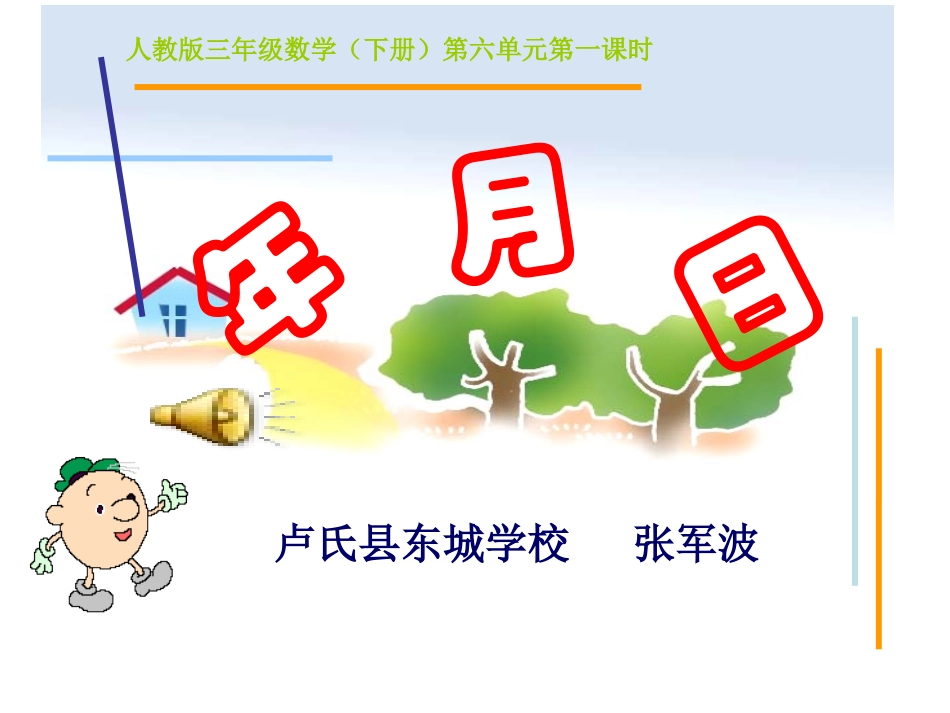 人教版三年级数学（下册）第六单元第一课时

年 月 日

卢氏县东城学校 张军波